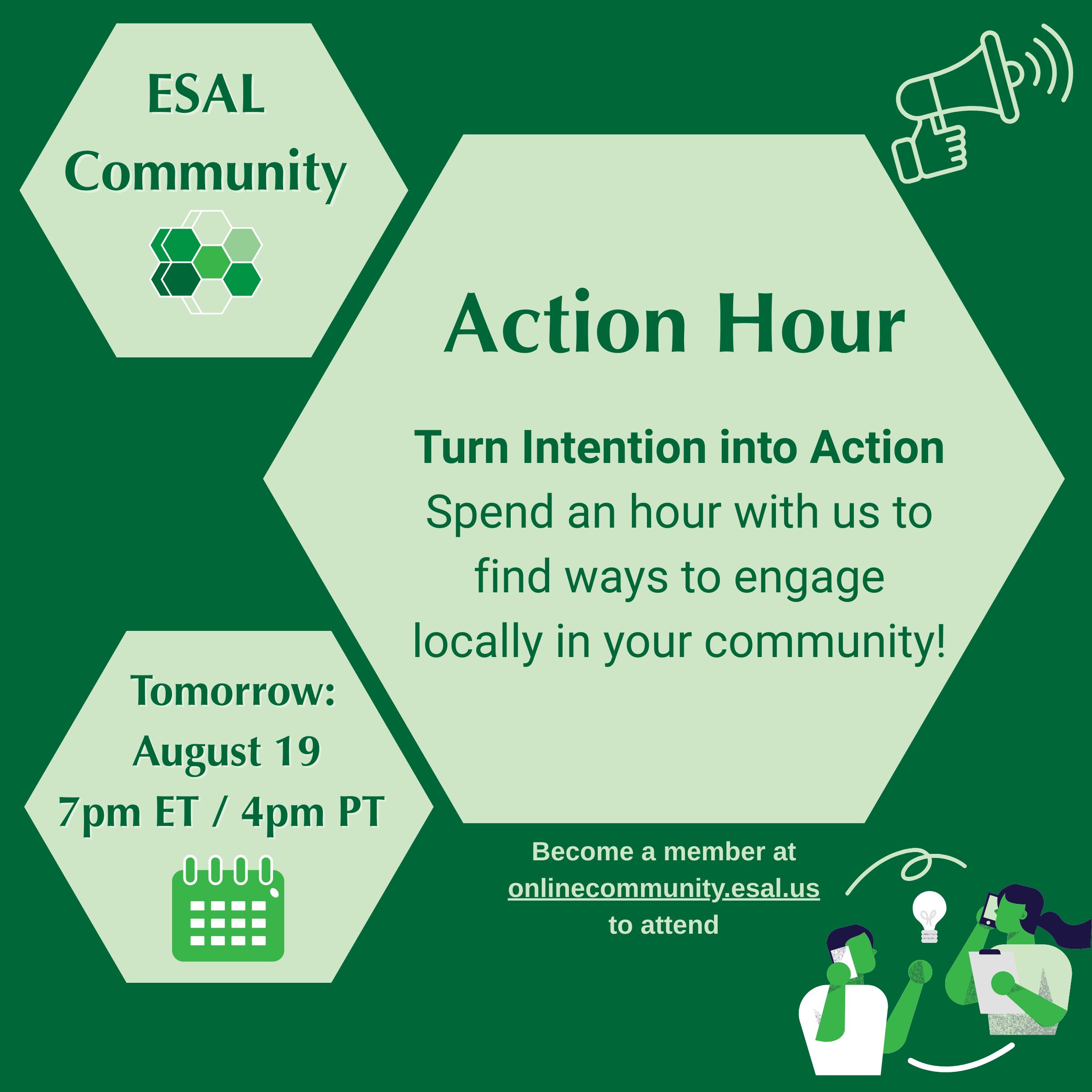 ESAL Community

Action Hour

Turn Intention into Action
Spend an hour with us to find ways to engage locally in your community!

Tomorrow:
August 19
7pm ET / 4pm PT

Become a member at onlinecommunity.esal.us to attend